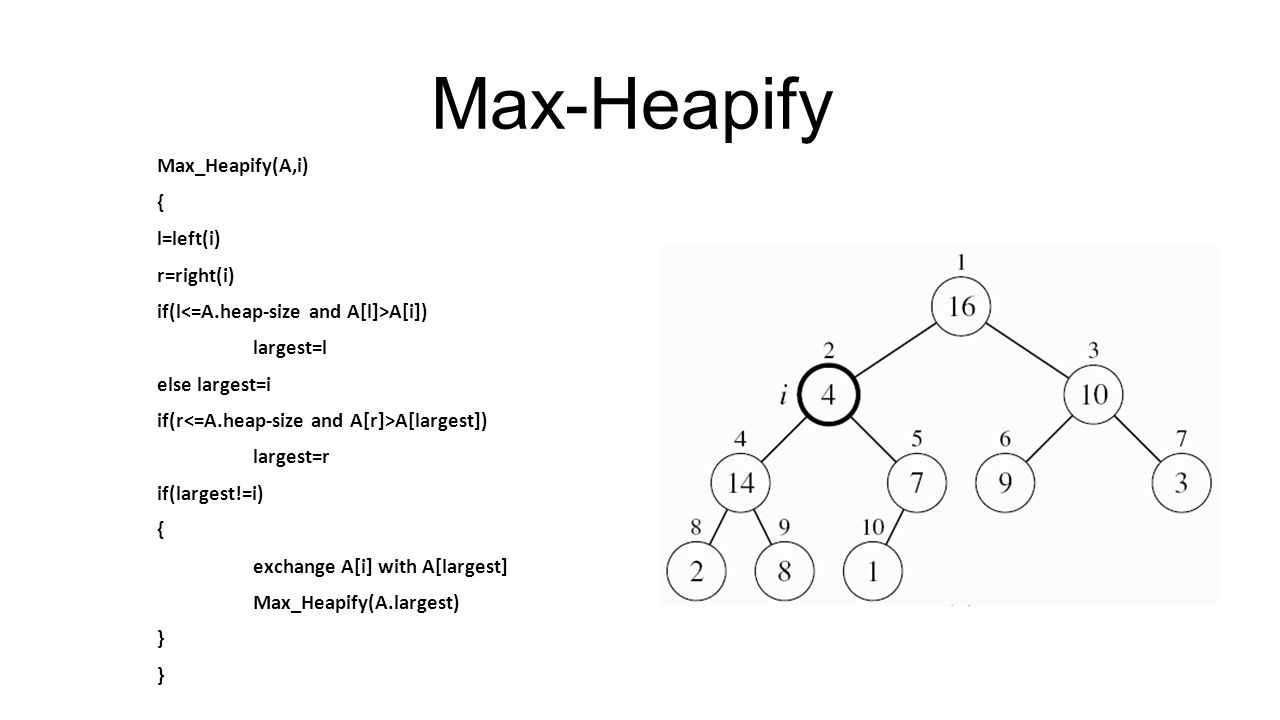 Max-Heapify

Max_Heapify(A,i)

{

l=left(i)

r=right(i)

if(l<=A.heap-size and A[l]>A[i])

largest=l

else largest=i

if(r<=A.heap-size and A[r]>A[largest])

largest=r

if(largest!=i)

{

exchange A[i] with A[largest]

Max_Heapify(A.largest)

}

}

1
16
2
i
4
3
10
4
14
5
7
6
9
7
3
8
2
9
8
10
1